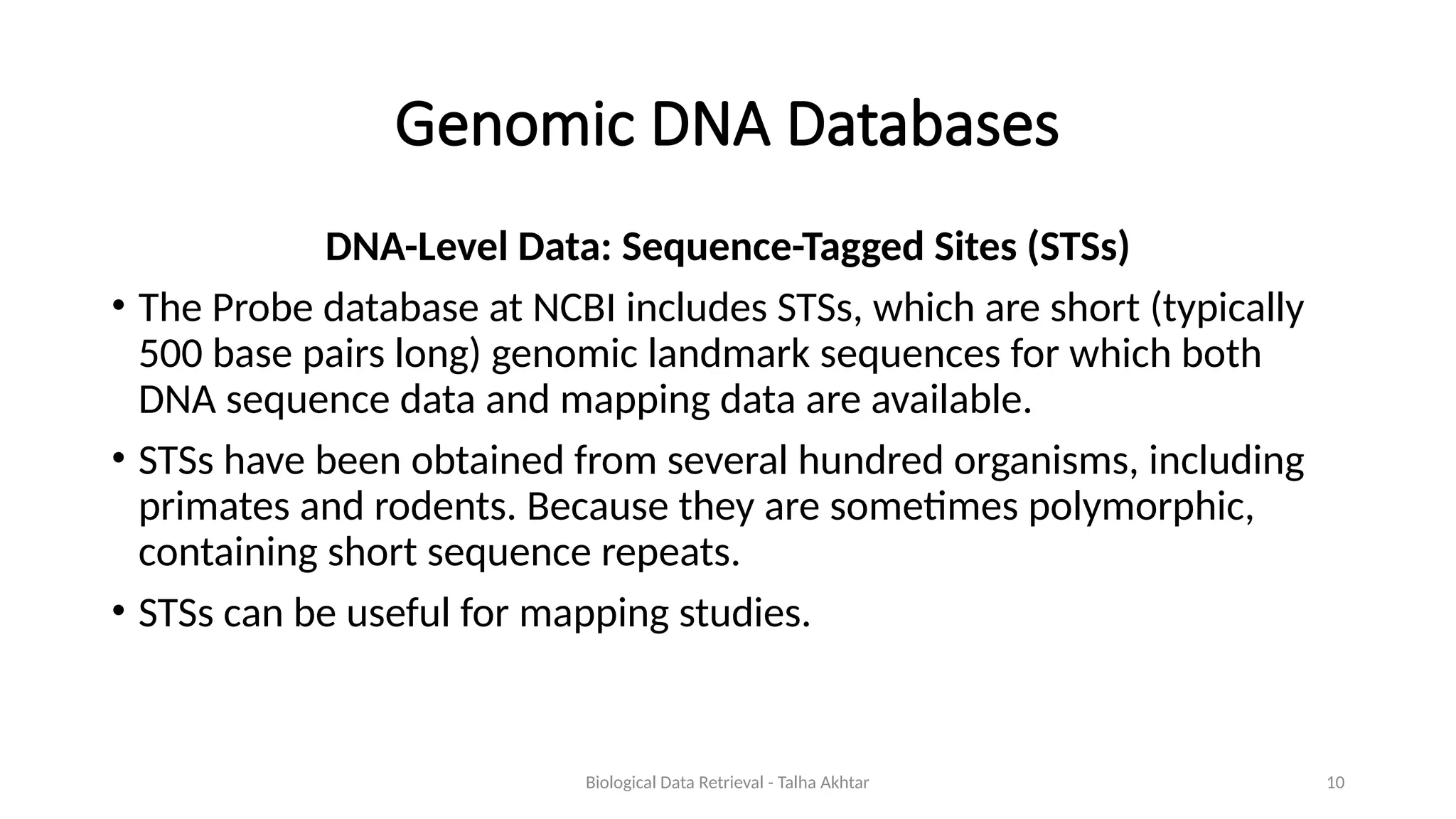 Genomic DNA Databases

DNA-Level Data: Sequence-Tagged Sites (STSs)

• The Probe database at NCBI includes STSs, which are short (typically 500 base pairs long) genomic landmark sequences for which both DNA sequence data and mapping data are available.

• STSs have been obtained from several hundred organisms, including primates and rodents. Because they are sometimes polymorphic, containing short sequence repeats.

• STSs can be useful for mapping studies.

Biological Data Retrieval - Talha Akhtar

10